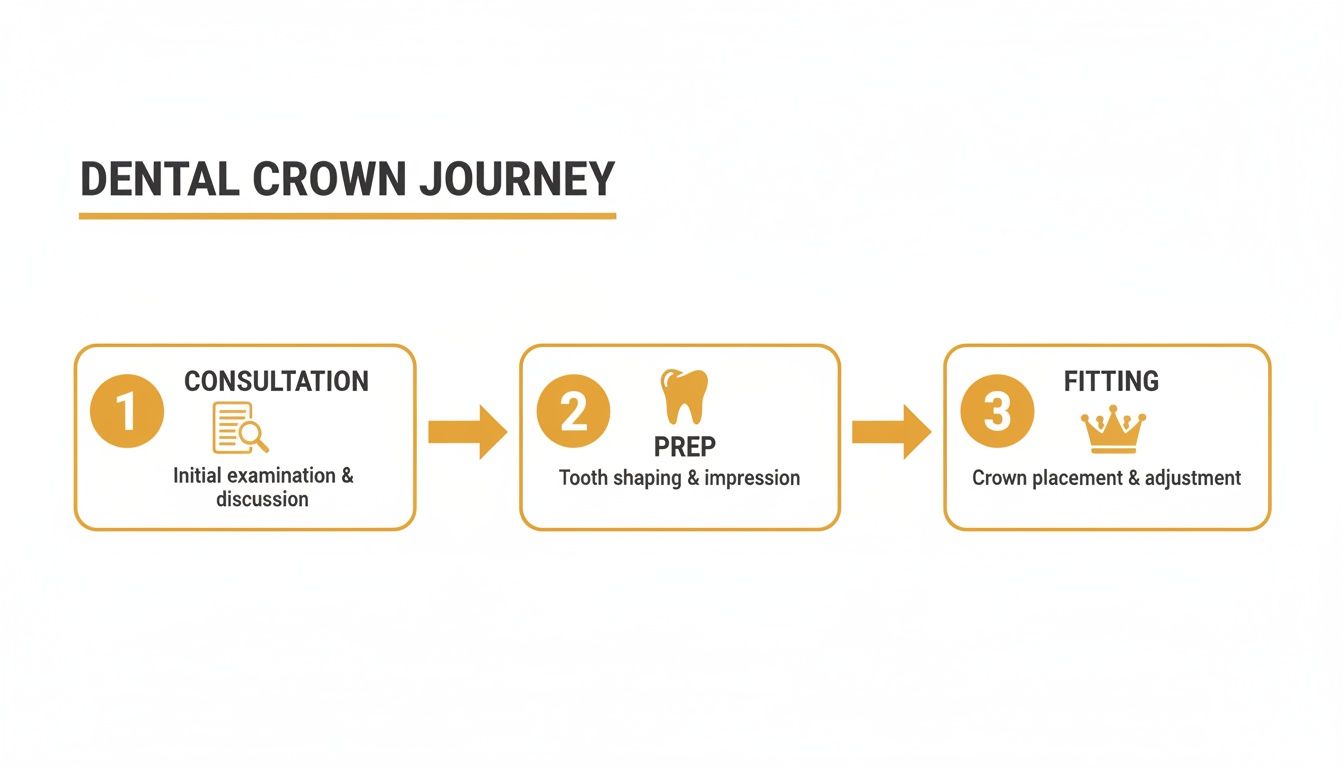 DENTAL CROWN JOURNEY

1 CONSULTATION
Initial examination & discussion

2 PREP
Tooth shaping & impression

3 FITTING
Crown placement & adjustment